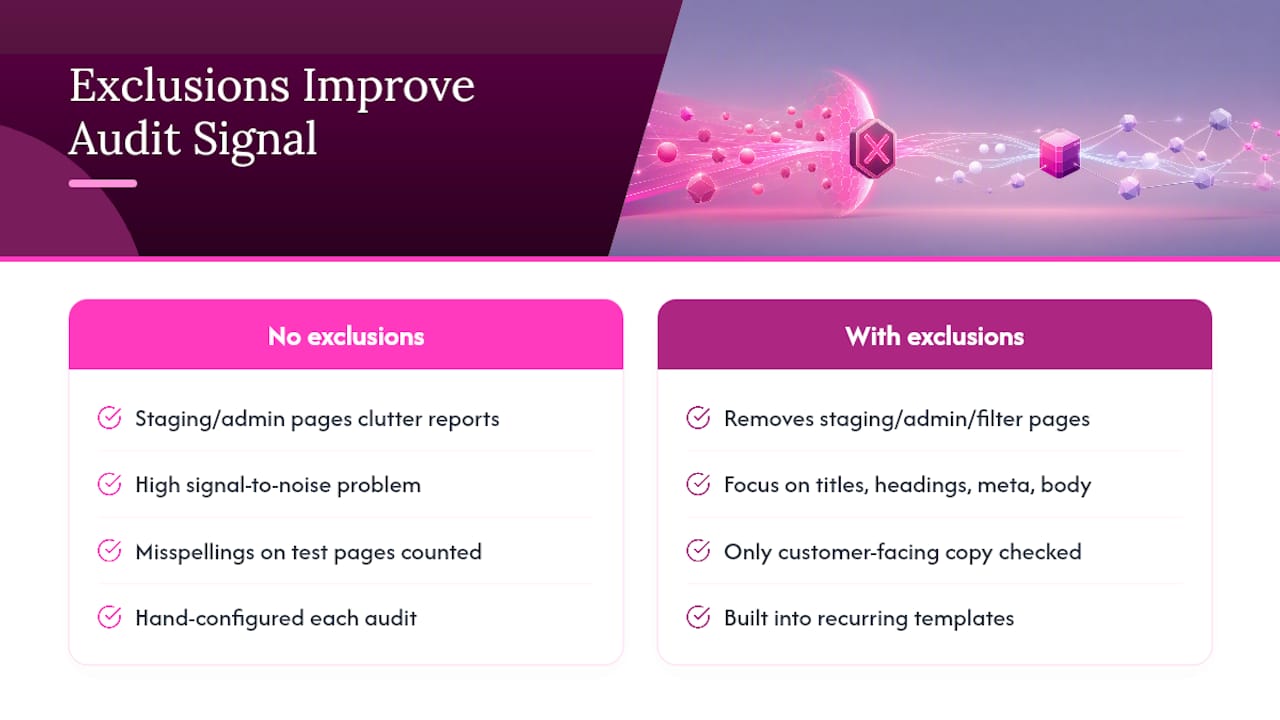 Exclusions Improve Audit Signal

No exclusions

Staging/admin pages clutter reports

High signal-to-noise problem

Misspellings on test pages counted

Hand-configured each audit

With exclusions

Removes staging/admin/filter pages

Focus on titles, headings, meta, body

Only customer-facing copy checked

Built into recurring templates